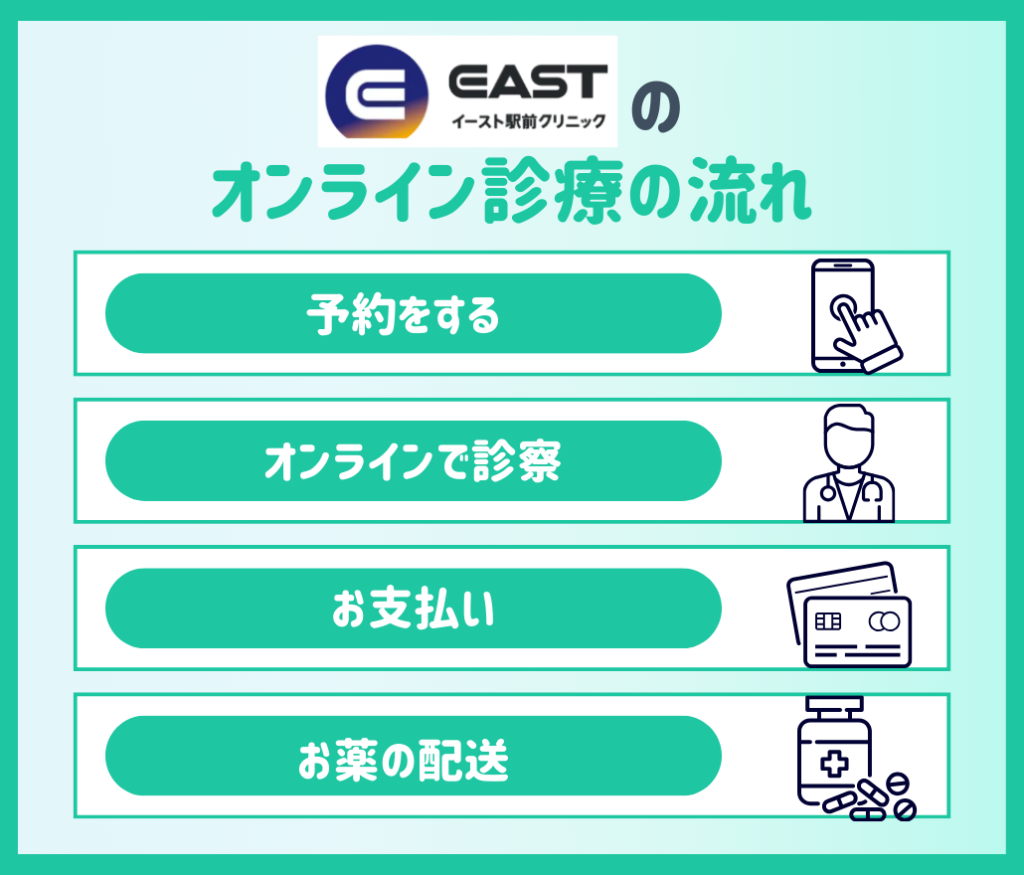 EAST
イースト駅前クリニック
の
オンライン診療の流れ

予約をする

オンラインで診察

お支払い

お薬の配送